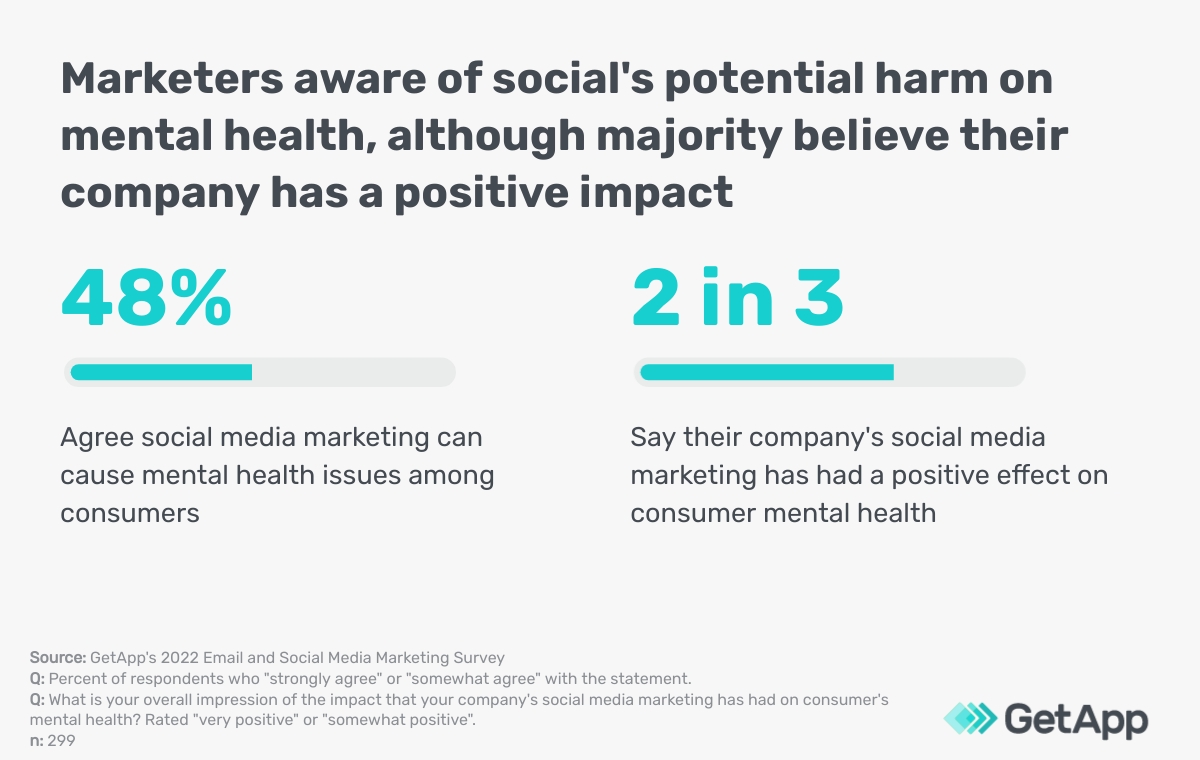 Marketers aware of social's potential harm on mental health, although majority believe their company has a positive impact

48%

Agree social media marketing can cause mental health issues among consumers

2 in 3

Say their company's social media marketing has had a positive effect on consumer mental health

Source: GetApp's 2022 Email and Social Media Marketing Survey
Q: Percent of respondents who "strongly agree" or "somewhat agree" with the statement.
Q: What is your overall impression of the impact that your company's social media marketing has had on consumer's mental health? Rated "very positive" or "somewhat positive".
n: 299

GetApp